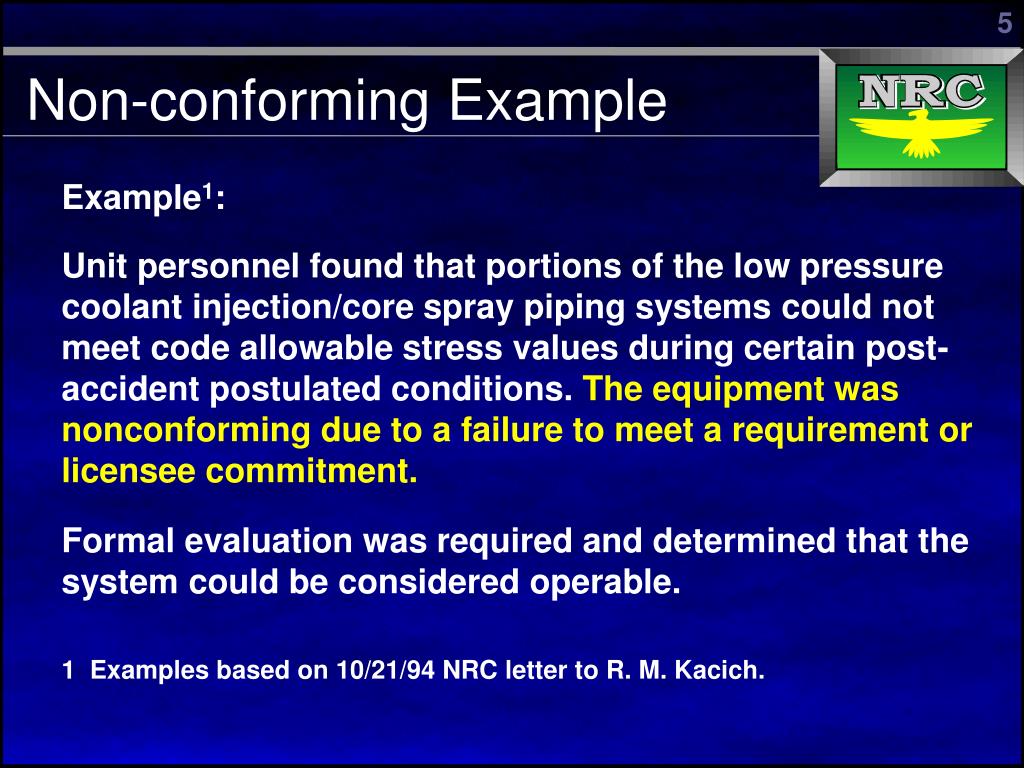 5

Non-conforming Example

NRC

Example$^1$:

Unit personnel found that portions of the low pressure coolant injection/core spray piping systems could not meet code allowable stress values during certain post-accident postulated conditions. The equipment was nonconforming due to a failure to meet a requirement or licensee commitment.

Formal evaluation was required and determined that the system could be considered operable.

1 Examples based on 10/21/94 NRC letter to R. M. Kacich.